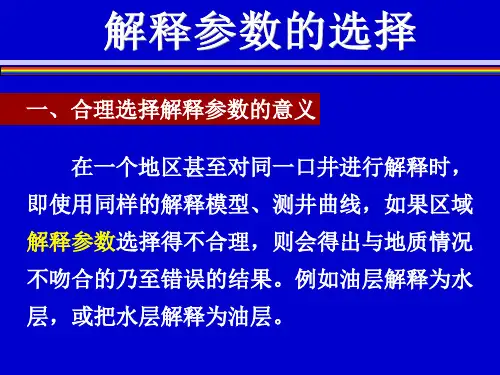 解释参数的选择

一、合理选择解释参数的意义

在一个地区甚至对同一口井进行解释时，即使用同样的解释模型、测井曲线，如果区域解释参数选择得不合理，则会得出与地质情况不吻合的乃至错误的结果。例如油层解释为水层，或把水层解释为油层。